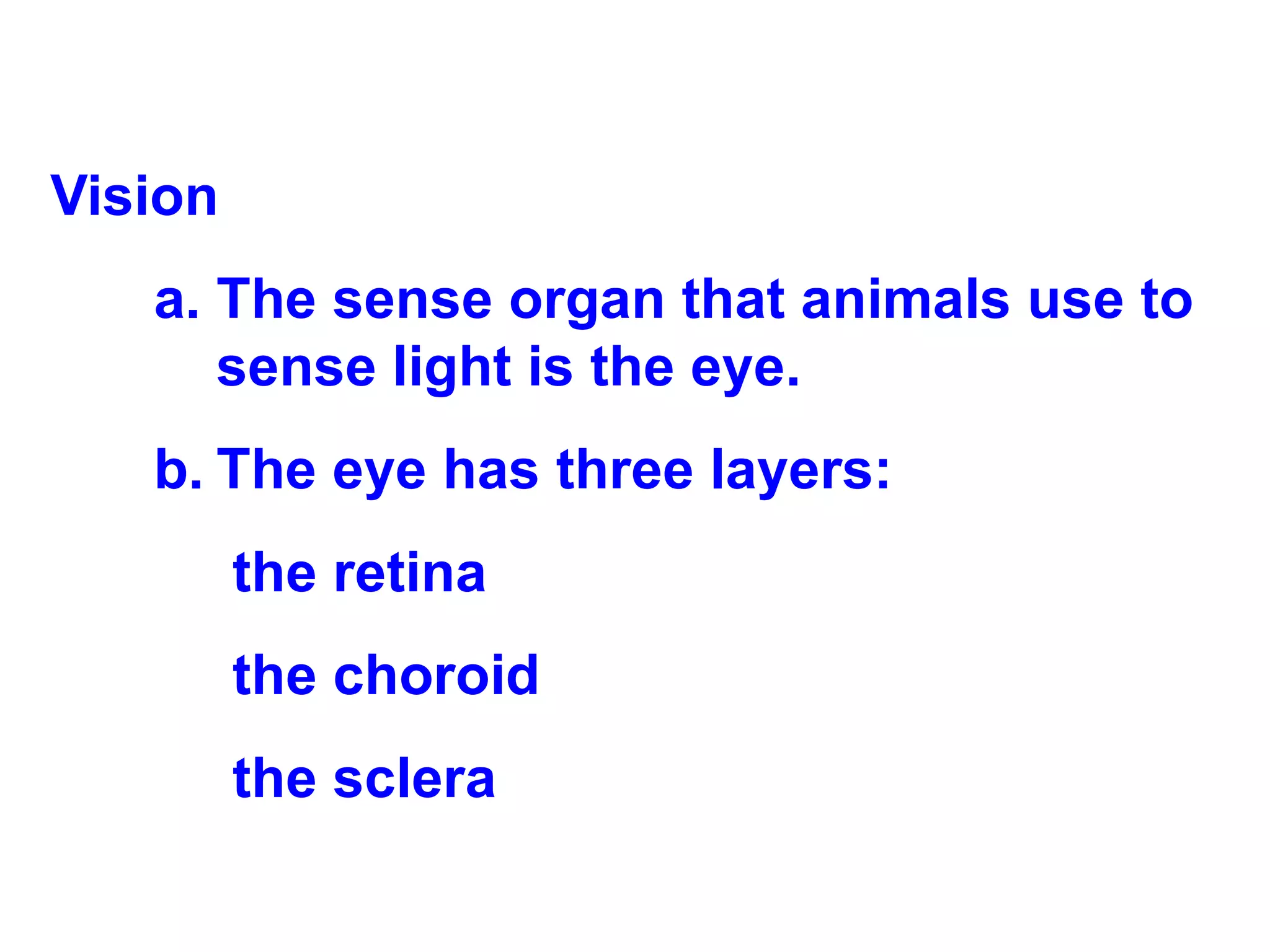 Vision

a. The sense organ that animals use to sense light is the eye.

b. The eye has three layers:

the retina

the choroid

the sclera